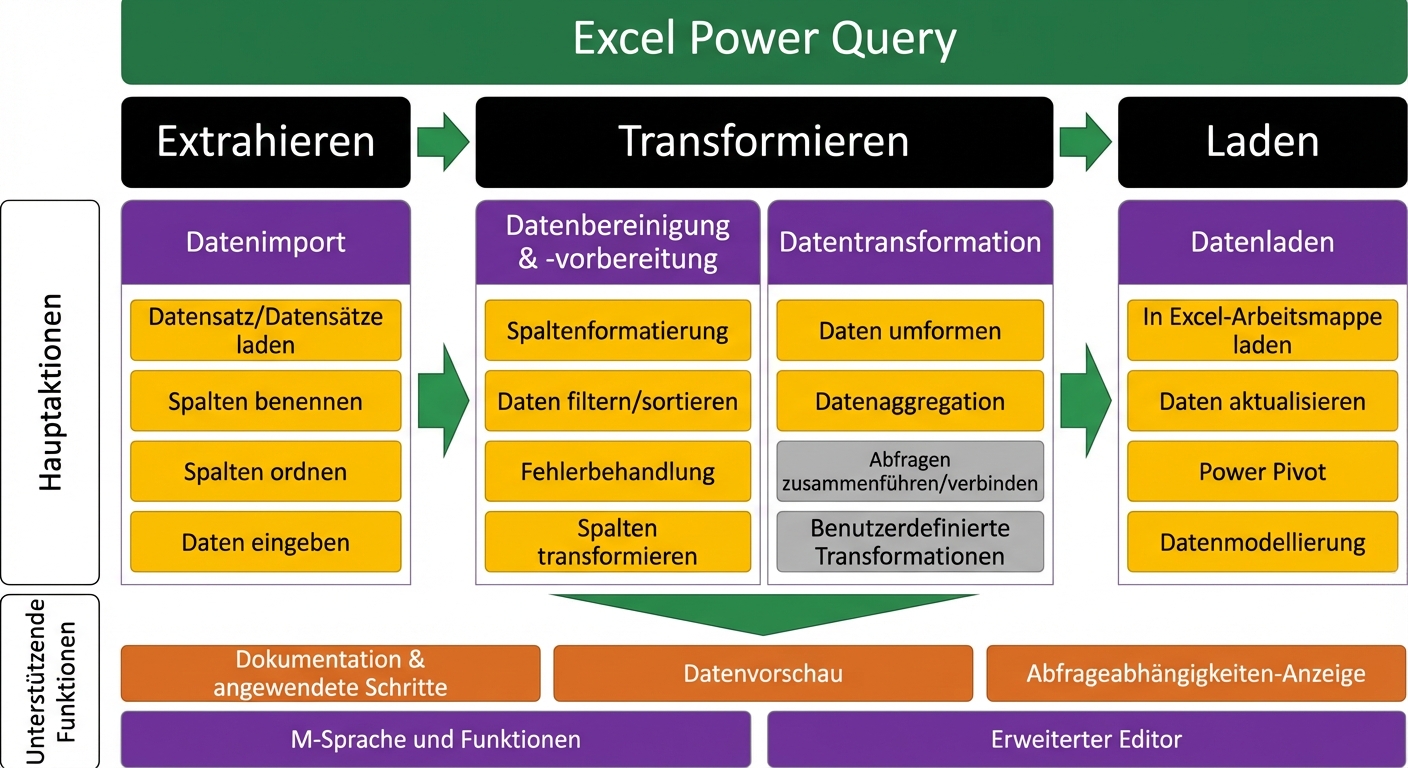 Excel Power Query

Extrahieren

Transformieren

Laden

Hauptaktionen

Datenimport

Datensatz/Datensätze laden

Spalten benennen

Spalten ordnen

Daten eingeben

Datenbereinigung & -vorbereitung

Spaltenformatierung

Daten filtern/sortieren

Fehlerbehandlung

Spalten transformieren

Datentransformation

Daten umformen

Datenaggregation

Abfragen zusammenführen/verbinden

Benutzerdefinierte Transformationen

Datenladen

In Excel-Arbeitsmappe laden

Daten aktualisieren

Power Pivot

Datenmodellierung

Unterstützende Funktionen

Dokumentation & angewendete Schritte

Datenvorschau

Abfrageabhängigkeiten-Anzeige

M-Sprache und Funktionen

Erweiterter Editor